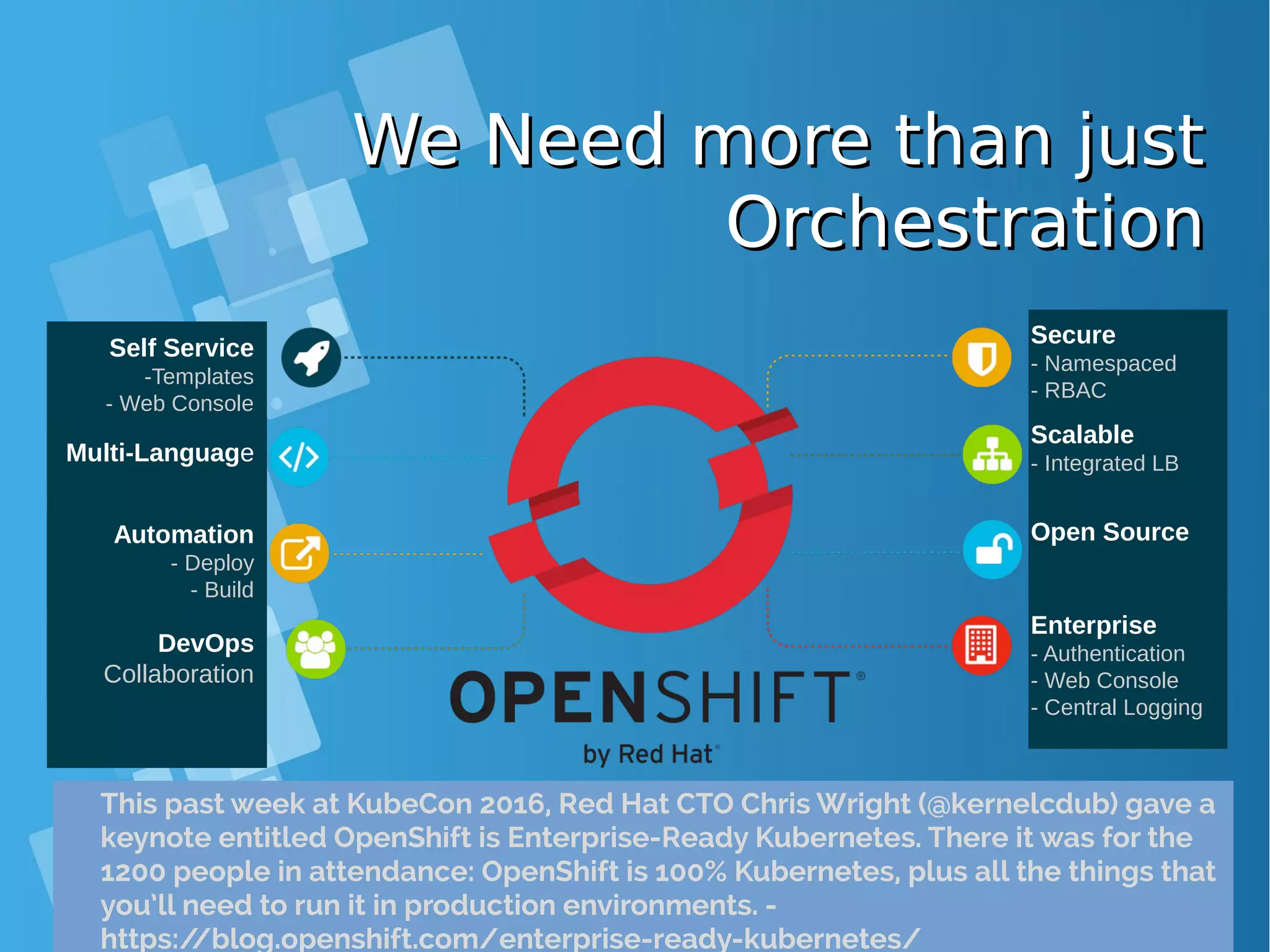 We Need more than just Orchestration

Self Service
-Templates
- Web Console

Multi-Language

Automation
- Deploy
- Build

DevOps
Collaboration

OPENSHIFT®
by Red Hat®

Secure
- Namespaced
- RBAC

Scalable
- Integrated LB

Open Source

Enterprise
- Authentication
- Web Console
- Central Logging

This past week at KubeCon 2016, Red Hat CTO Chris Wright (@kernelcdub) gave a keynote entitled OpenShift is Enterprise-Ready Kubernetes. There it was for the 1200 people in attendance: OpenShift is 100% Kubernetes, plus all the things that you'll need to run it in production environments. - https://blog.openshift.com/enterprise-ready-kubernetes/